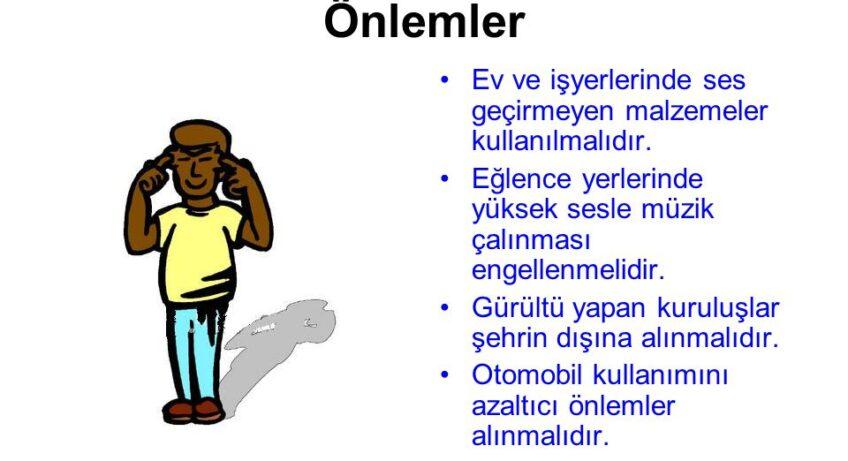 Önlemler

• Ev ve işyerlerinde ses geçirmeyen malzemeler kullanılmalıdır.
• Eğlence yerlerinde yüksek sesle müzik çalınması engellenmelidir.
• Gürültü yapan kuruluşlar şehrin dışına alınmalıdır.
• Otomobil kullanımını azaltıcı önlemler alınmalıdır.